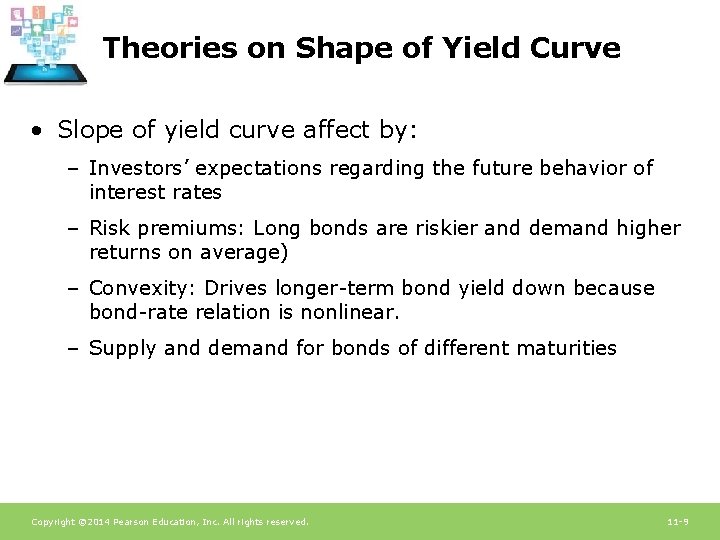 Theories on Shape of Yield Curve

• Slope of yield curve affect by:

– Investors' expectations regarding the future behavior of interest rates

– Risk premiums: Long bonds are riskier and demand higher returns on average)

– Convexity: Drives longer-term bond yield down because bond-rate relation is nonlinear.

– Supply and demand for bonds of different maturities

Copyright ©2014 Pearson Education, Inc. All rights reserved.

11-9